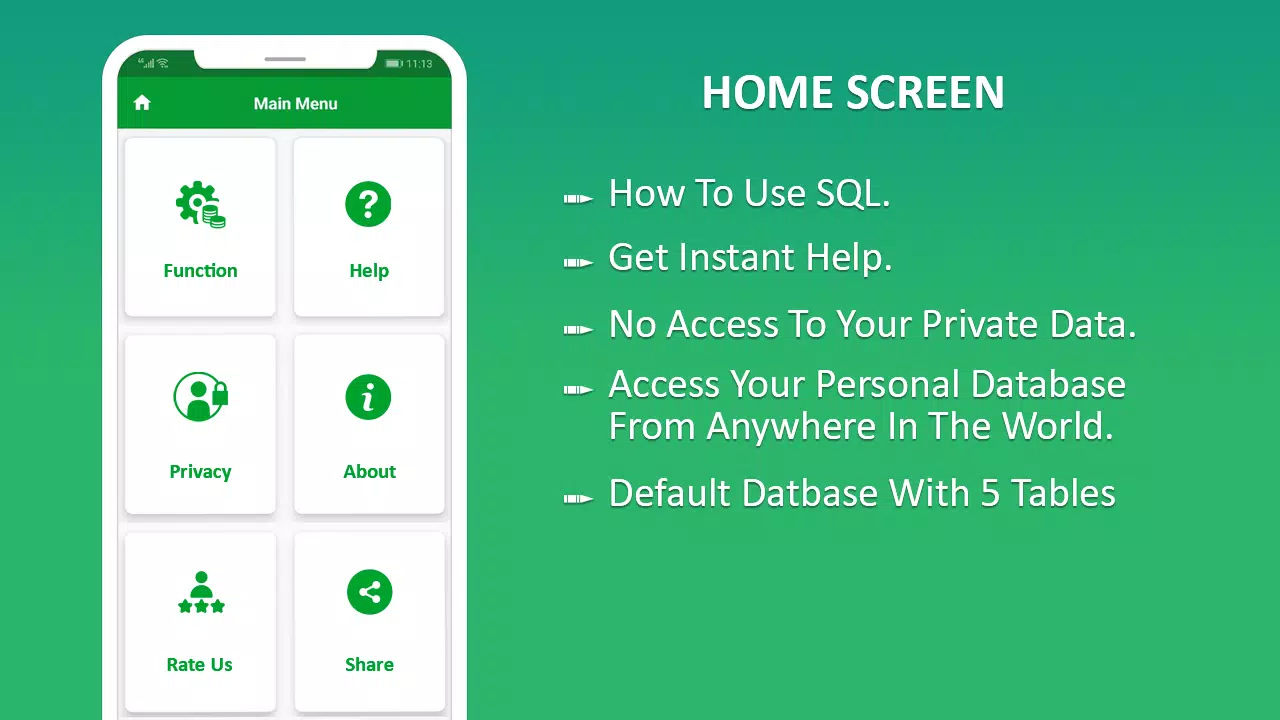 11:13

Main Menu

Function

Help

Privacy

About

Rate Us

Share

HOME SCREEN

How To Use SQL.

Get Instant Help.

No Access To Your Private Data.

Access Your Personal Database From Anywhere In The World.

Default Datbase With 5 Tables